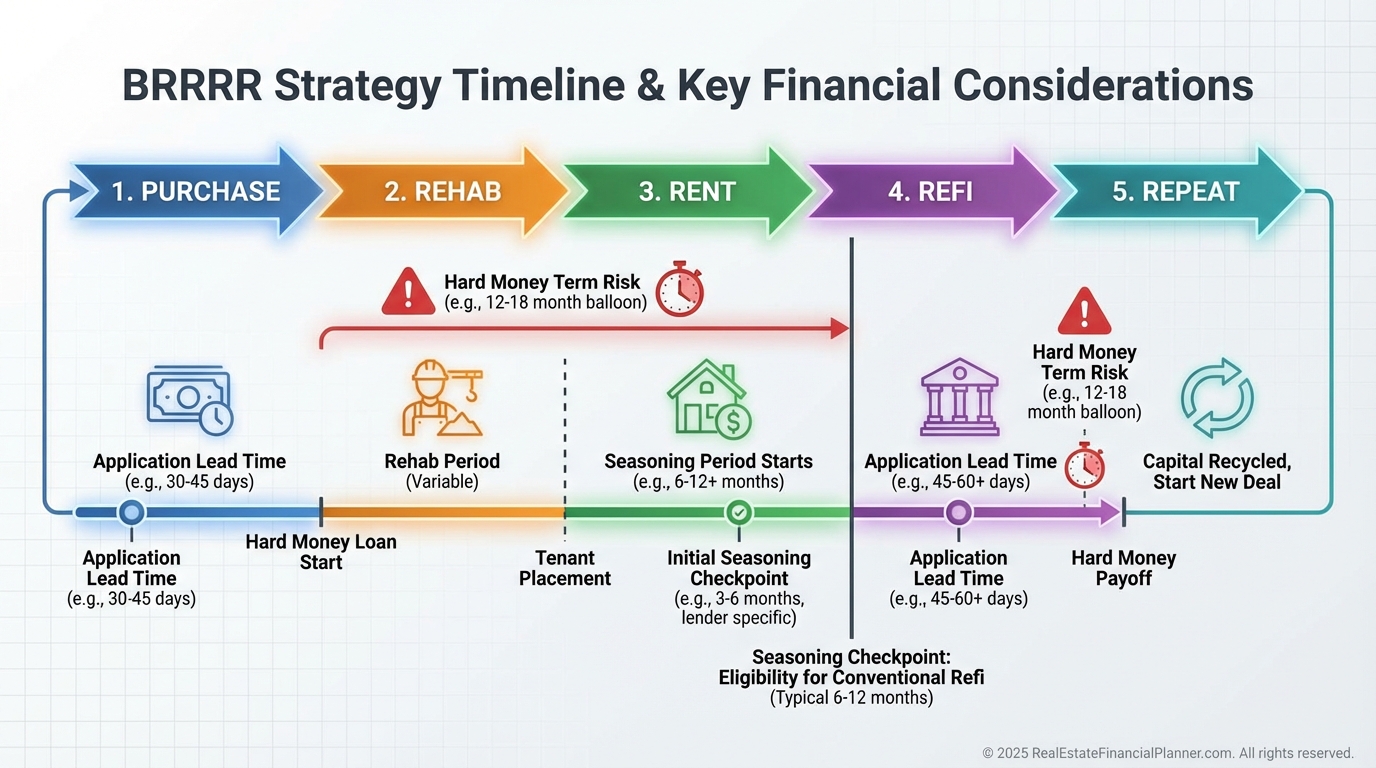 BRRRR Strategy Timeline & Key Financial Considerations

1. PURCHASE

2. REHAB

3. RENT

4. REFI

5. REPEAT

Hard Money Term Risk
(e.g., 12-18 month balloon)

Hard Money Term Risk
(e.g., 12-18 month balloon)

Application Lead Time
(e.g., 30-45 days)

Rehab Period
(Variable)

Seasoning Period Starts
(e.g., 6-12+ months)

Application Lead Time
(e.g., 45-60+ days)

Capital Recycled, Start New Deal

Application Lead Time
(e.g., 30-45 days)

Hard Money Loan Start

Tenant Placement

Initial Seasoning Checkpoint
(e.g., 3-6 months, lender specific)

Application Lead Time
(e.g., 45-60+ days)

Hard Money Payoff

Seasoning Checkpoint: Eligibility for Conventional Refi
(Typical 6-12 months)

© 2025 RealEstateFinancialPlanner.com. All rights reserved.